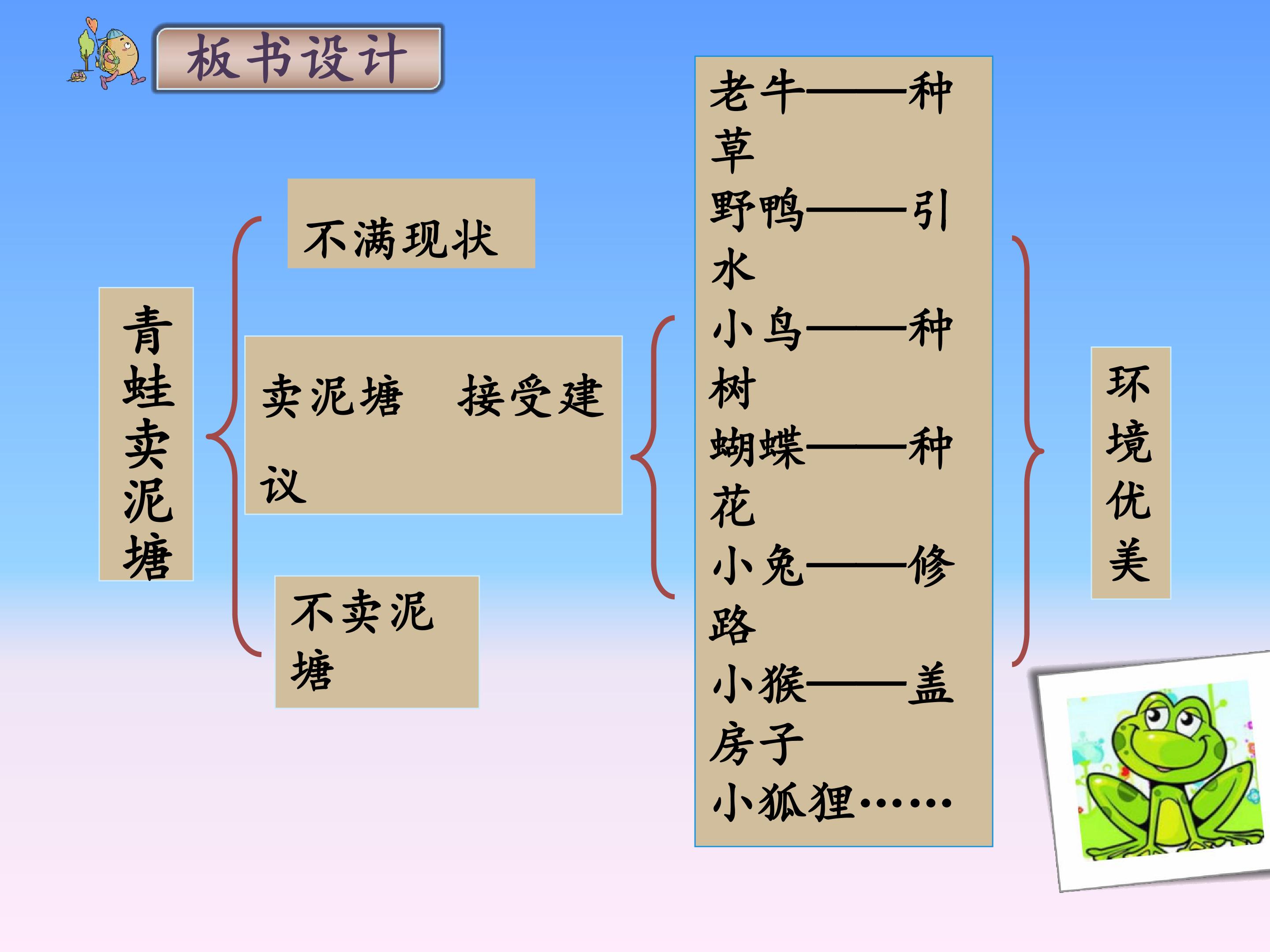 板书设计

青蛙卖泥塘

不满现状

卖泥塘 接受建议

不卖泥塘

老牛——种草
野鸭——引水
小鸟——种树
蝴蝶——种花
小兔——修路
小猴——盖房子
小狐狸……

环境优美